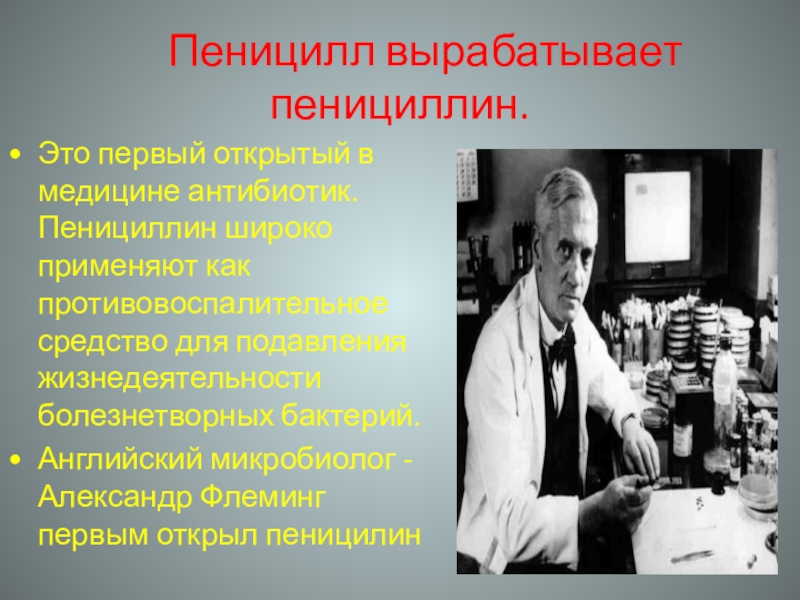 Пеницилл вырабатывает пенициллин.

• Это первый открытый в медицине антибиотик. Пенициллин широко применяют как противовоспалительное средство для подавления жизнедеятельности болезнетворных бактерий.
• Английский микробиолог - Александр Флеминг первым открыл пеницилин